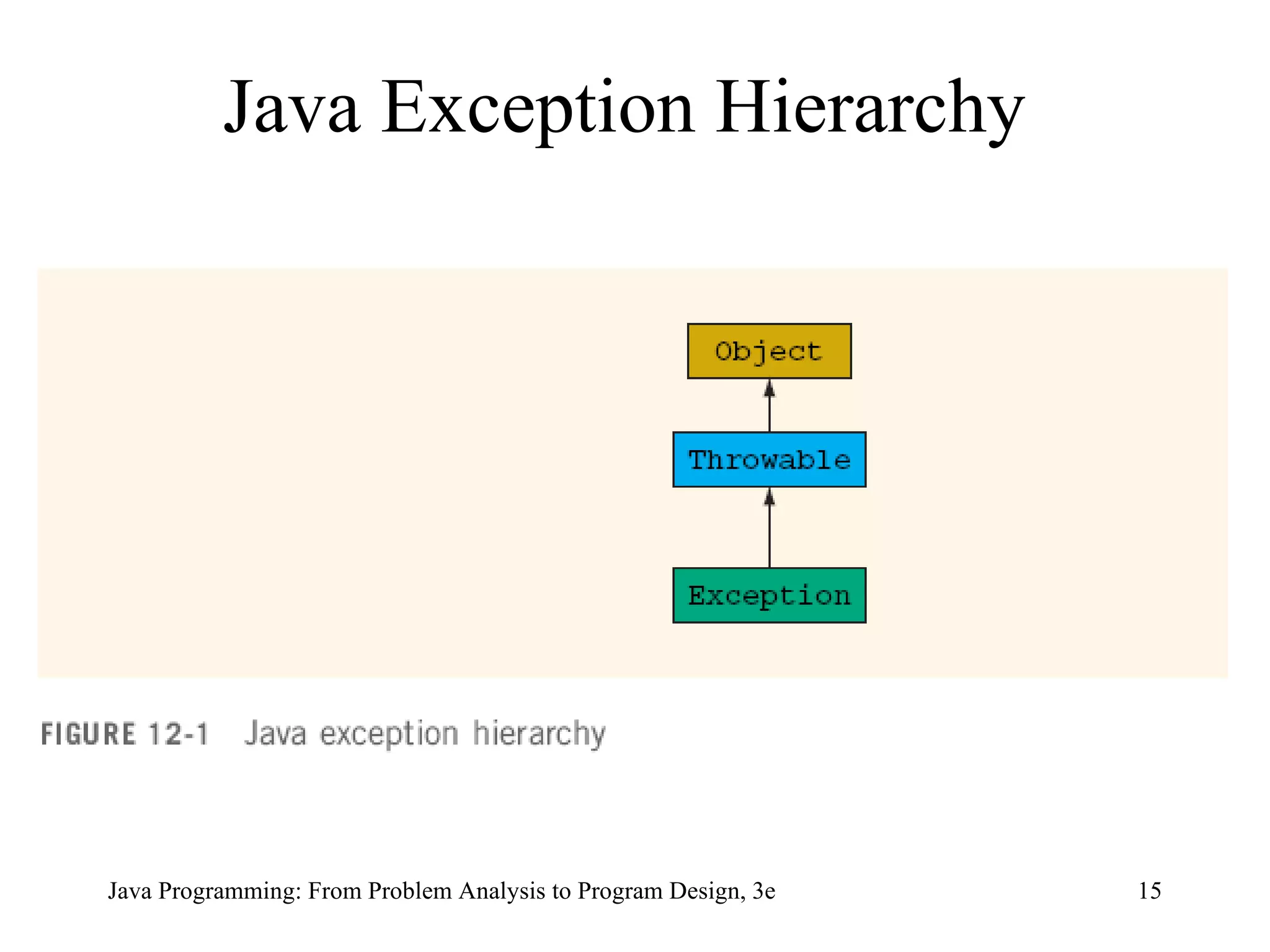 Java Exception Hierarchy

Object

Throwable

Exception

FIGURE 12-1 Java exception hierarchy

Java Programming: From Problem Analysis to Program Design, 3e

15